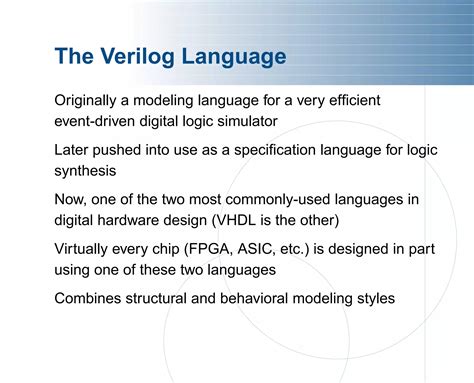 The Verilog Language

Originally a modeling language for a very efficient event-driven digital logic simulator

Later pushed into use as a specification language for logic synthesis

Now, one of the two most commonly-used languages in digital hardware design (VHDL is the other)

Virtually every chip (FPGA, ASIC, etc.) is designed in part using one of these two languages

Combines structural and behavioral modeling styles